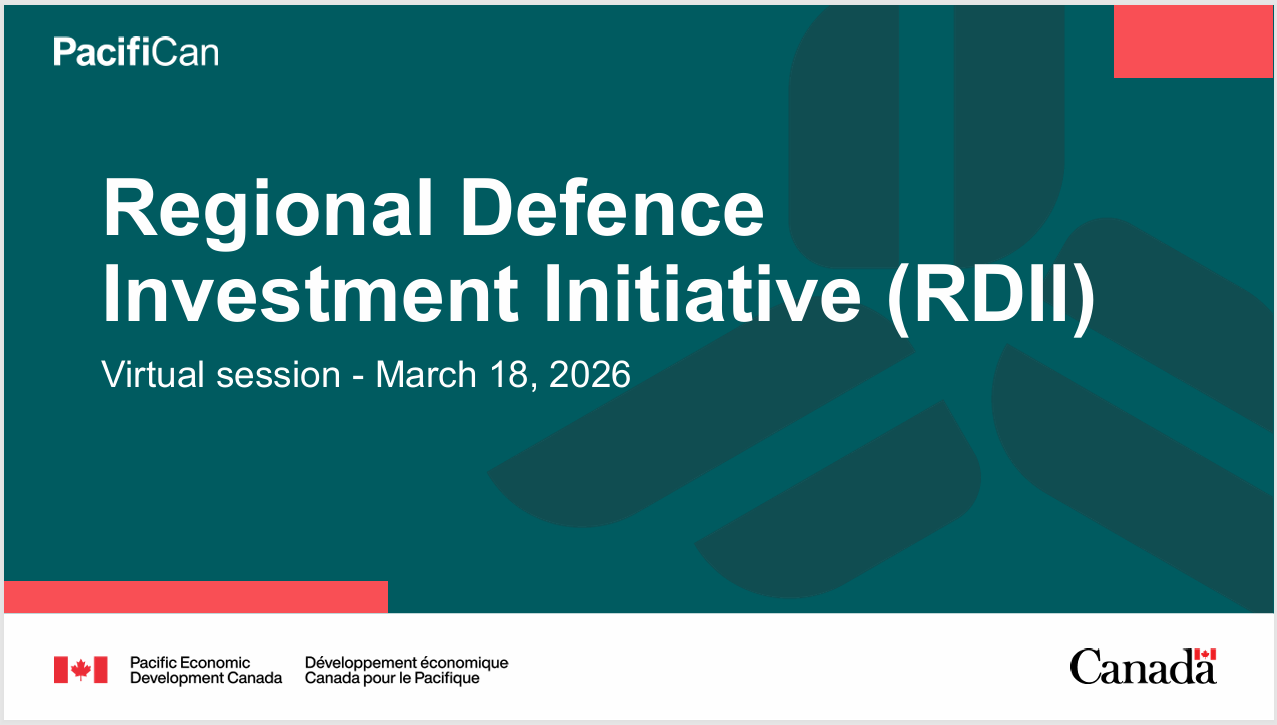 PacifiCan

Regional Defence Investment Initiative (RDII)

Virtual session - March 18, 2026

Pacific Economic Development Canada

Développement économique Canada pour le Pacifique

Canada